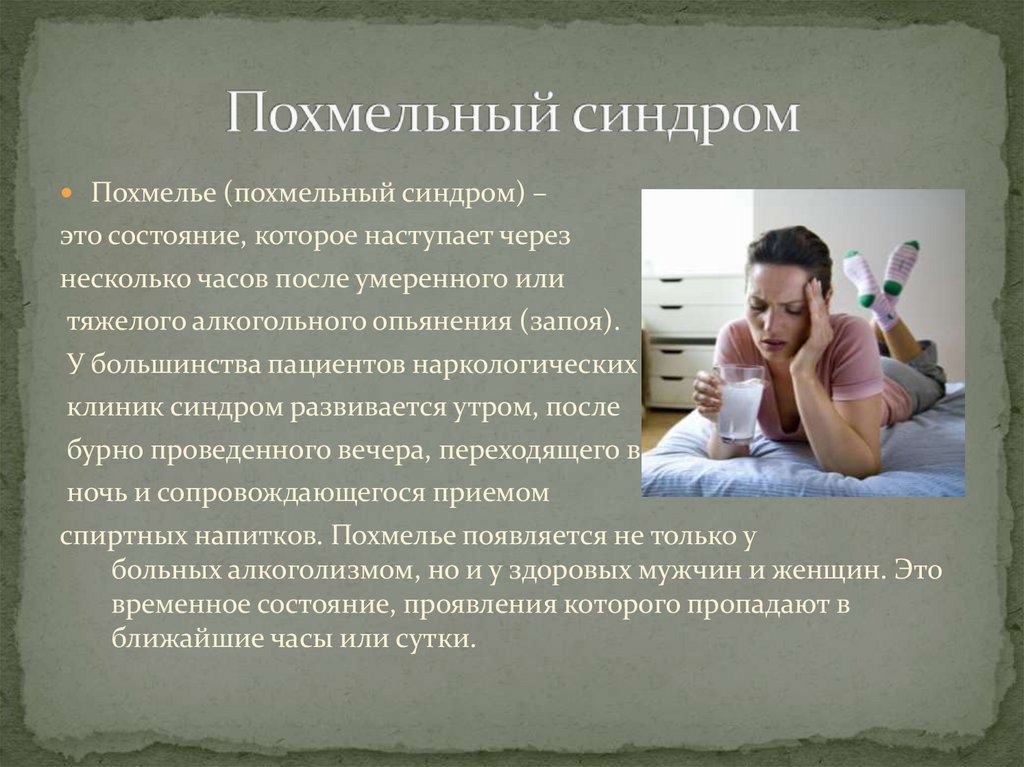 Похмельный синдром

Похмелье (похмельный синдром) – это состояние, которое наступает через несколько часов после умеренного или тяжелого алкогольного опьянения (запоя). У большинства пациентов наркологических клиник синдром развивается утром, после бурно проведенного вечера, переходящего в ночь и сопровождающегося приемом спиртных напитков. Похмелье появляется не только у больных алкоголизмом, но и у здоровых мужчин и женщин. Это временное состояние, проявления которого пропадают в ближайшие часы или сутки.